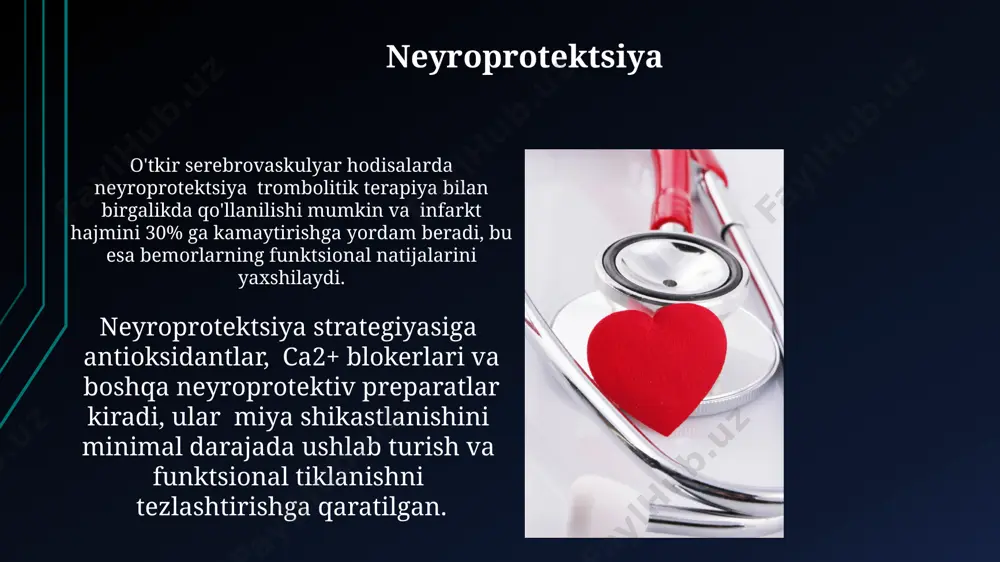 Neyroprotektsiya

O'tkir serebrovaskulyar hodisalarda neyroprotektsiya trombolitik terapiya bilan birgalikda qo'llanilishi mumkin va infarkt hajmini 30% ga kamaytirishga yordam beradi, bu esa bemorlarning funktsional natijalarini yaxshilaydi.

Neyroprotektsiya strategiyasiga antioksidantlar, Ca2+ blokerlari va boshqa neyroprotektiv preparatlar kiradi, ular miya shikastlanishini minimal darajada ushlab turish va funktsional tiklanishni tezlashtirishga qaratilgan.

FaylHub.uz